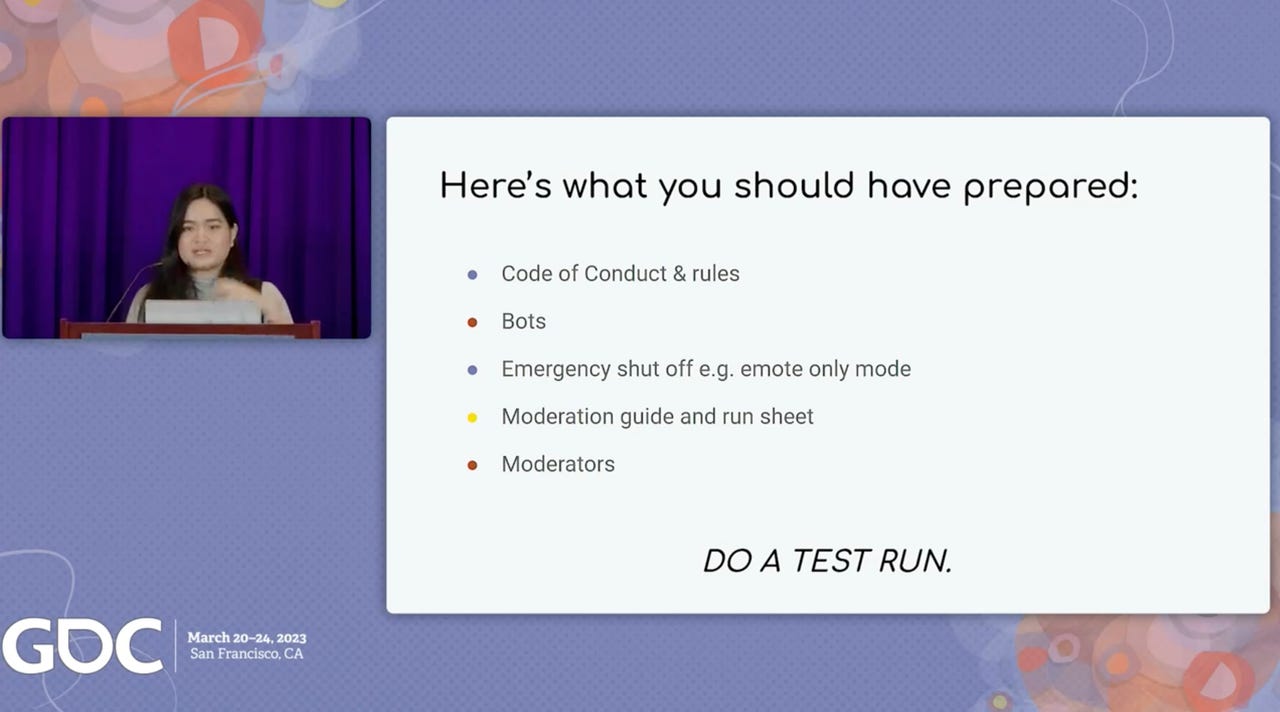 Here's what you should have prepared:

- Code of Conduct & rules
- Bots
- Emergency shut off e.g. emote only mode
- Moderation guide and run sheet
- Moderators

DO A TEST RUN.

GDC
March 20–24, 2023
San Francisco, CA